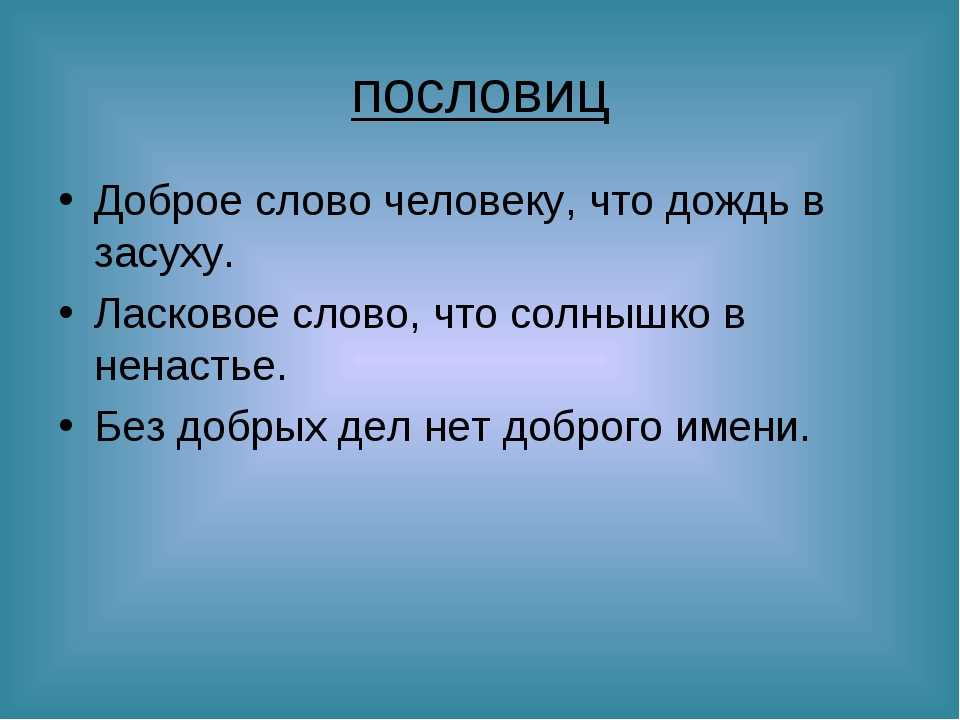 пословиц

• Доброе слово человеку, что дождь в засуху.
• Ласковое слово, что солнышко в ненастье.
• Без добрых дел нет доброго имени.